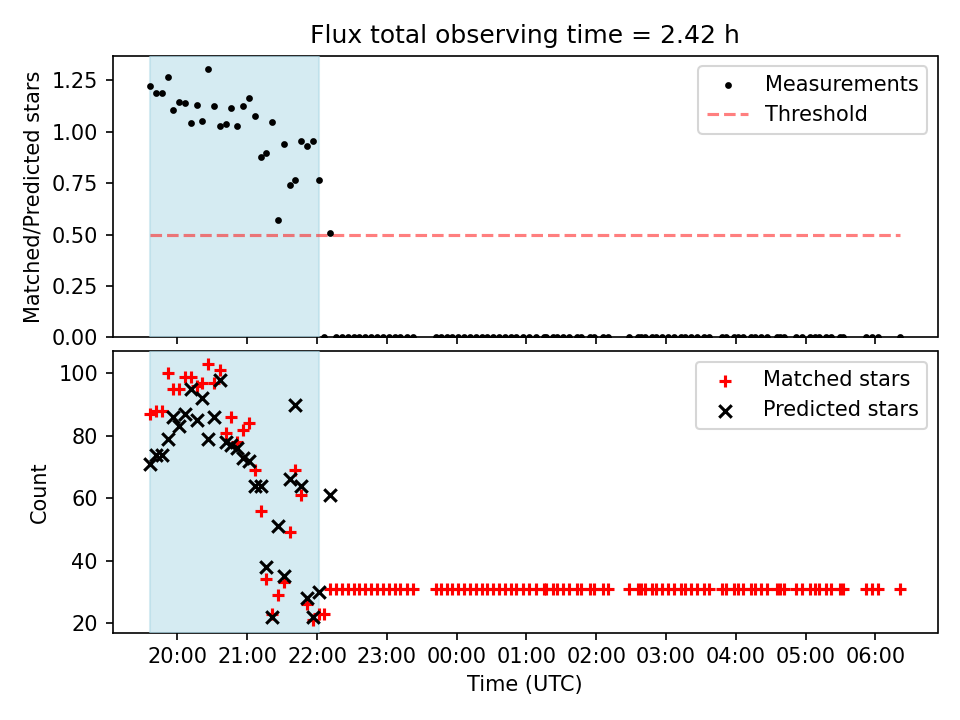 Flux total observing time = 2.42 h

Matched/Predicted stars

1.25
1.00
0.75
0.50
0.25
0.00

Measurements
Threshold

Count

100
80
60
40
20

Matched stars
Predicted stars

20:00 21:00 22:00 23:00 00:00 01:00 02:00 03:00 04:00 05:00 06:00

Time (UTC)